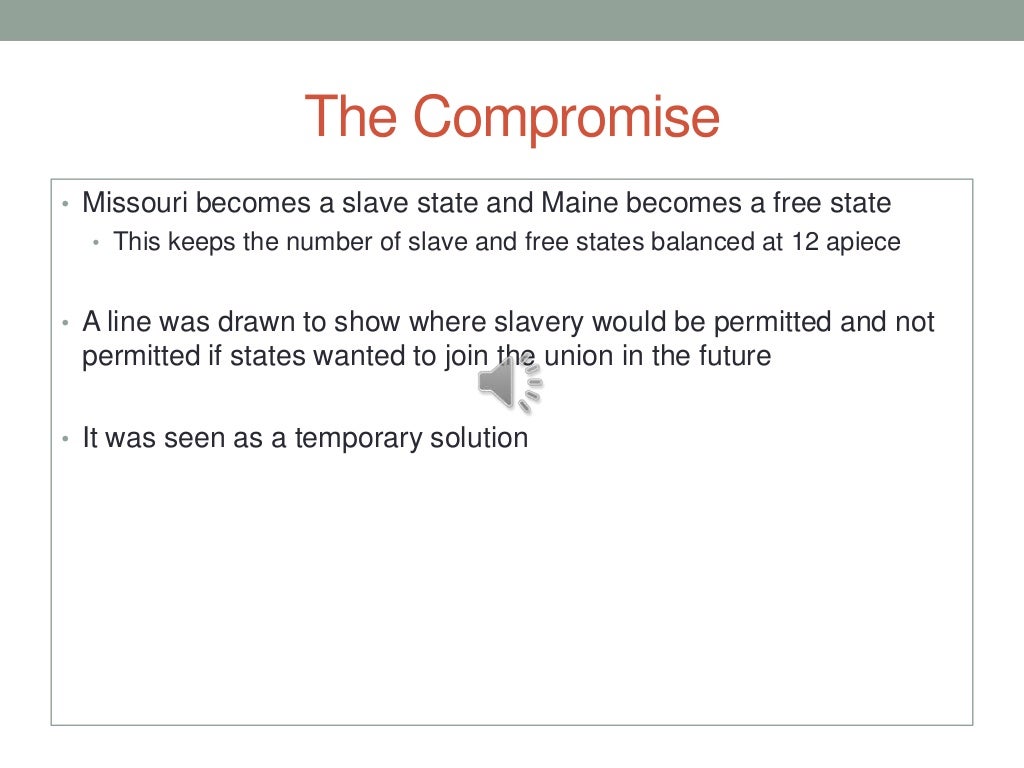 The Compromise

• Missouri becomes a slave state and Maine becomes a free state
  • This keeps the number of slave and free states balanced at 12 apiece

• A line was drawn to show where slavery would be permitted and not permitted if states wanted to join the union in the future

• It was seen as a temporary solution